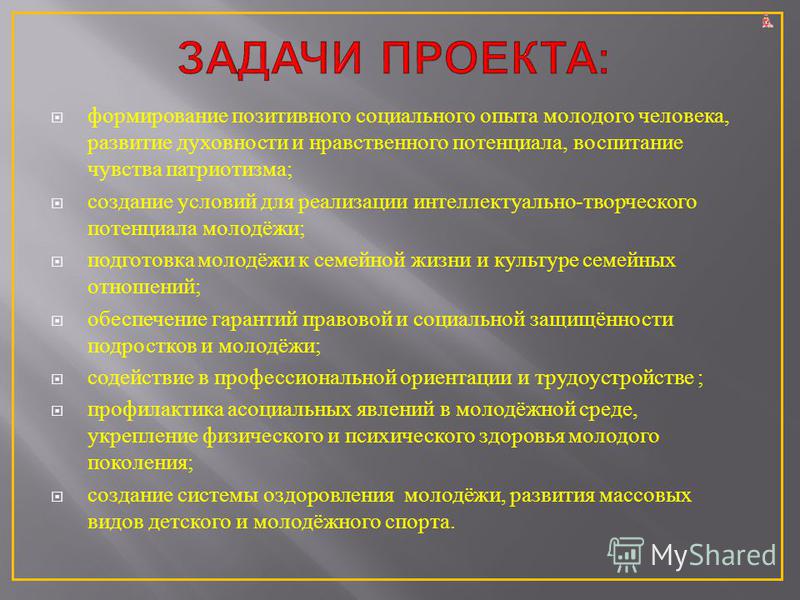 ЗАДАЧИ ПРОЕКТА:

формирование позитивного социального опыта молодого человека, развитие духовности и нравственного потенциала, воспитание чувства патриотизма;

создание условий для реализации интеллектуально-творческого потенциала молодёжи;

подготовка молодёжи к семейной жизни и культуре семейных отношений;

обеспечение гарантий правовой и социальной защищённости подростков и молодёжи;

содействие в профессиональной ориентации и трудоустройстве ;

профилактика асоциальных явлений в молодёжной среде, укрепление физического и психического здоровья молодого поколения;

создание системы оздоровления молодёжи, развития массовых видов детского и молодёжного спорта.

MyShared